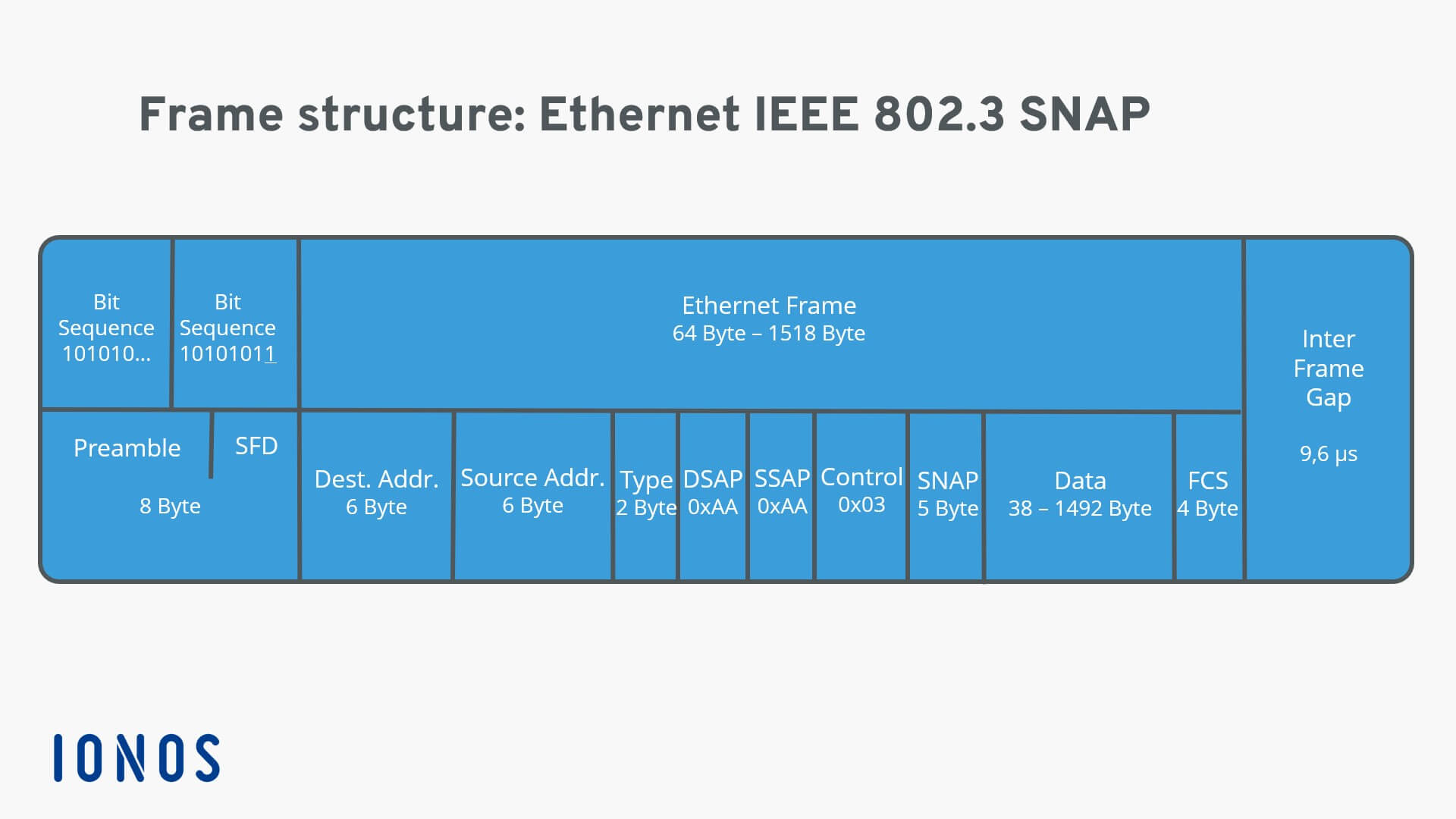 Frame structure: Ethernet IEEE 802.3 SNAP

Bit Sequence 101010...

Bit Sequence 10101011

Ethernet Frame
64 Byte – 1518 Byte

Inter Frame Gap

9,6 µs

Preamble

SFD

8 Byte

Dest. Addr.
6 Byte

Source Addr.
6 Byte

Type
2 Byte

DSAP
0xAA

SSAP
0xAA

Control
0x03

SNAP
5 Byte

Data
38 – 1492 Byte

FCS
4 Byte

IONOS